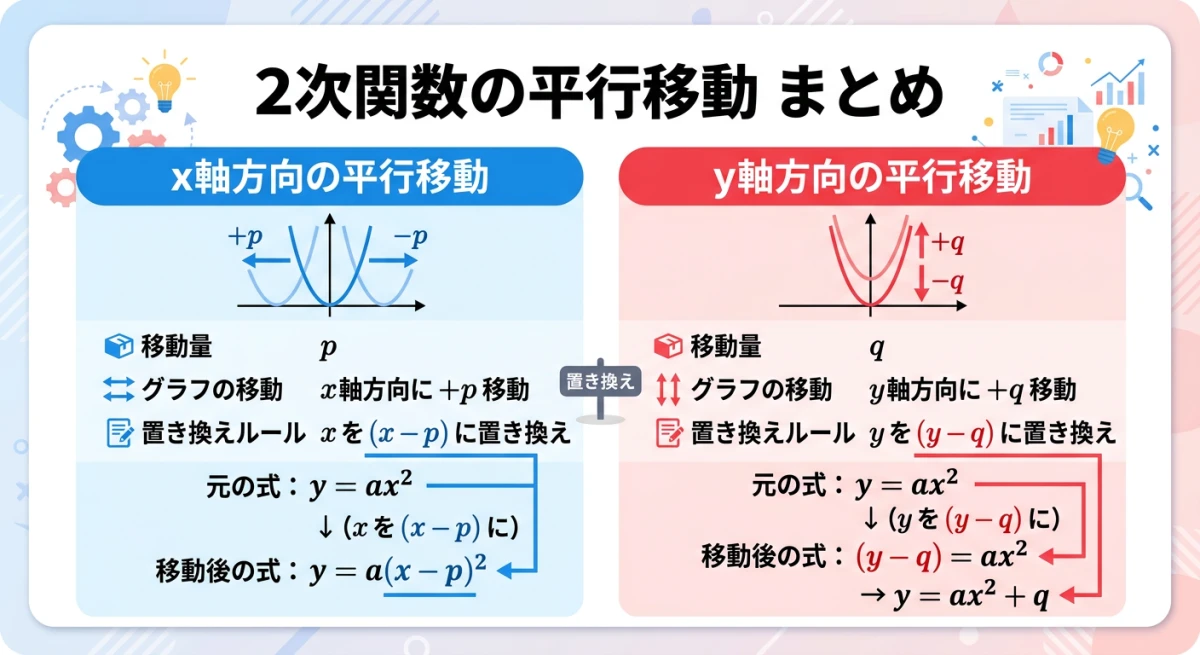 2次関数の平行移動 まとめ

x軸方向の平行移動

$+p$ $-p$

移動量 $p$

グラフの移動 $x$軸方向に $+p$ 移動

置き換えルール $x$を $(x-p)$ に置き換え

元の式：$y = ax^2$

↓ ($x$を $(x-p)$ に)

移動後の式：$y = a(x-p)^2$

置き換え

y軸方向の平行移動

$+q$ $-q$

移動量 $q$

グラフの移動 $y$軸方向に $+q$ 移動

置き換えルール $y$を $(y-q)$ に置き換え

元の式：$y = ax^2$

↓ ($y$を $(y-q)$ に)

移動後の式：$(y-q) = ax^2$

→ $y = ax^2 + q$